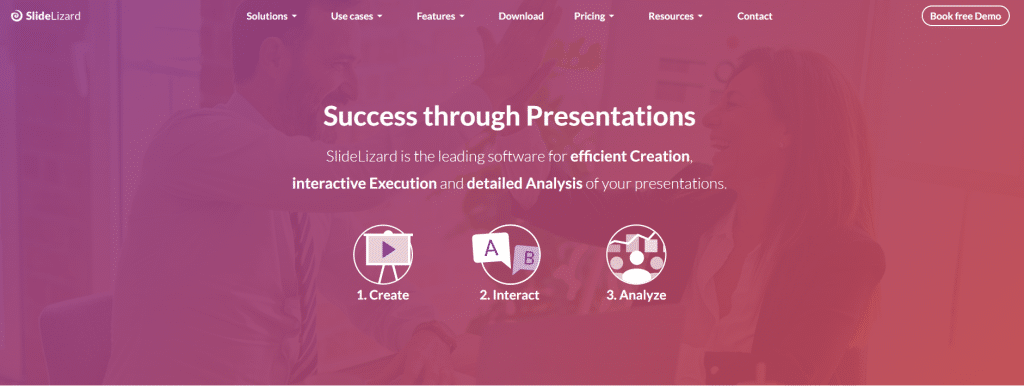 SlideLizard

Solutions
Use cases
Features
Download
Pricing
Resources
Contact
Book free Demo

Success through Presentations

SlideLizard is the leading software for efficient Creation, interactive Execution and detailed Analysis of your presentations.

A
B

1. Create
2. Interact
3. Analyze